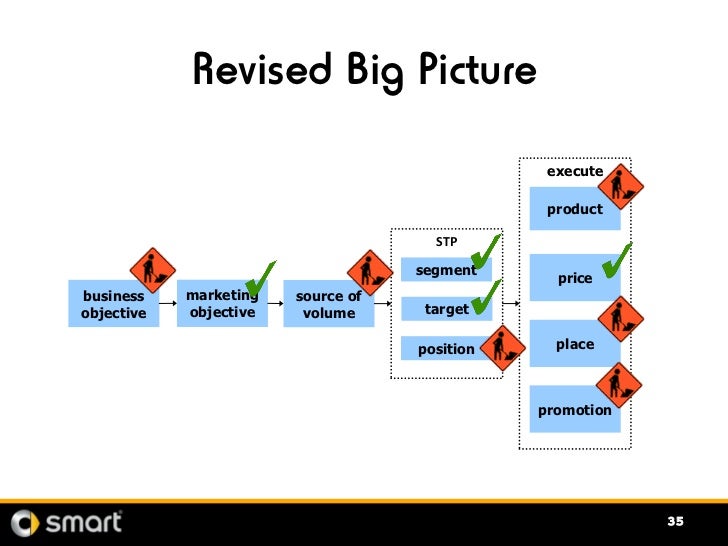 Revised Big Picture

business objective

marketing objective

source of volume

STP

segment

target

position

execute

product

price

place

promotion

smart

35